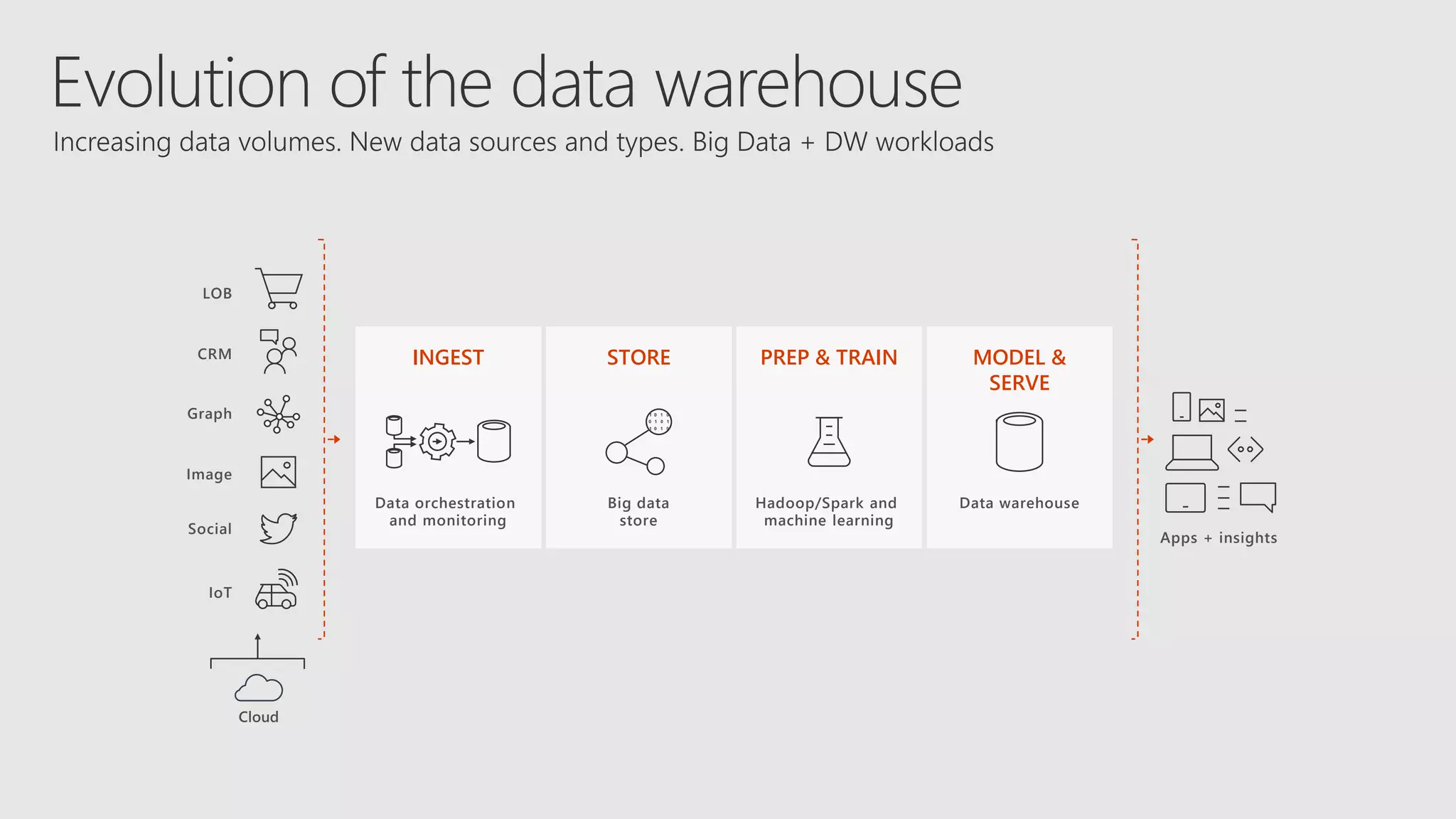 Evolution of the data warehouse

Increasing data volumes. New data sources and types. Big Data + DW workloads

LOB

CRM

Graph

Image

Social

IoT

Cloud

INGEST

Data orchestration and monitoring

STORE

Big data store

PREP & TRAIN

Hadoop/Spark and machine learning

MODEL & SERVE

Data warehouse

Apps + insights